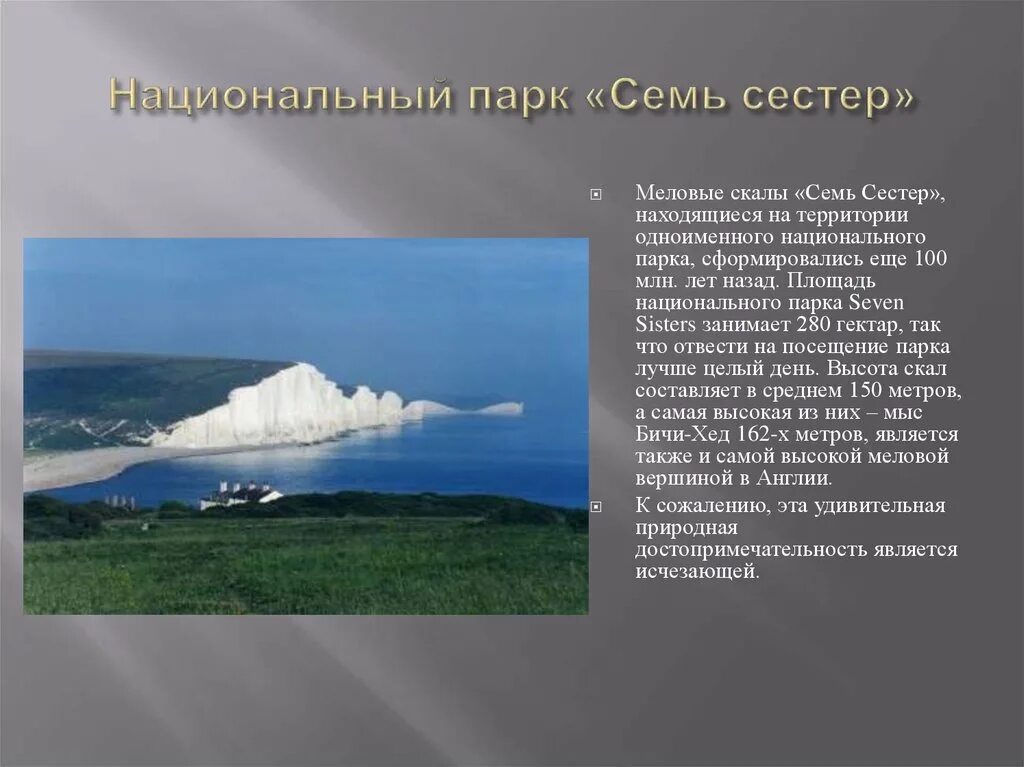 Национальный парк «Семь сестер»

Меловые скалы «Семь Сестер», находящиеся на территории одноименного национального парка, сформировались еще 100 млн. лет назад. Площадь национального парка Seven Sisters занимает 280 гектар, так что отвести на посещение парка лучше целый день. Высота скал составляет в среднем 150 метров, а самая высокая из них – мыс Бичи-Хед 162-х метров, является также и самой высокой меловой вершиной в Англии.

К сожалению, эта удивительная природная достопримечательность является исчезающей.